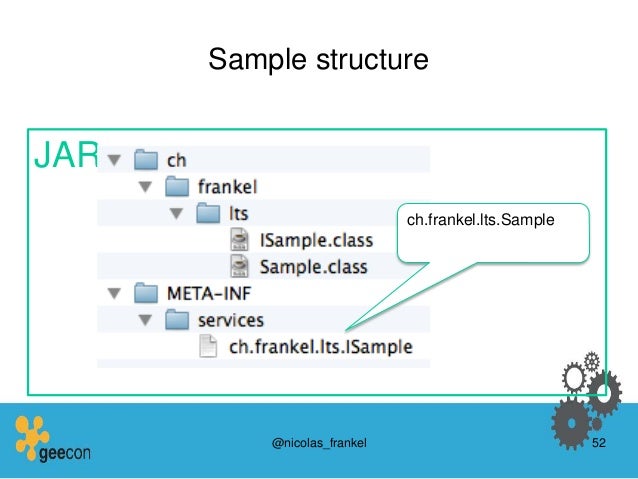 Sample structure

JAR

ch
frankel
lts
ISample.class
Sample.class
META-INF
services
ch.frankel.lts.ISample

ch.frankel.lts.Sample

geecon

@nicolas_frankel

52